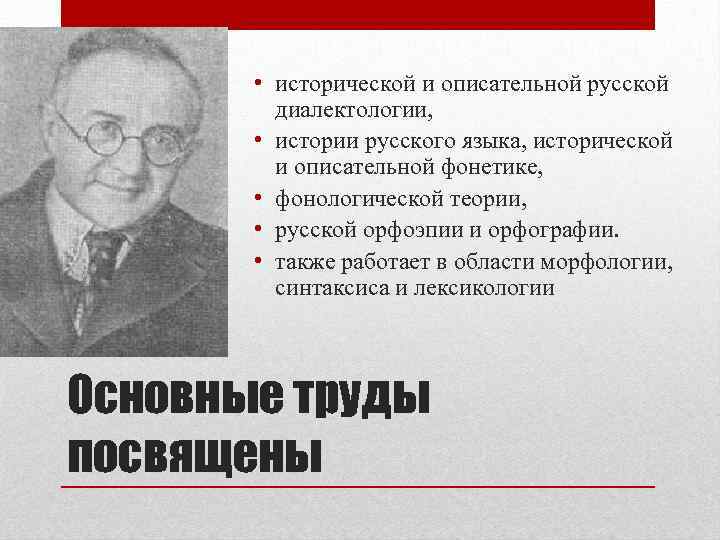 • исторической и описательной русской диалектологии,
• истории русского языка, исторической и описательной фонетике,
• фонологической теории,
• русской орфоэпии и орфографии.
• также работает в области морфологии, синтаксиса и лексикологии

Основные труды посвящены